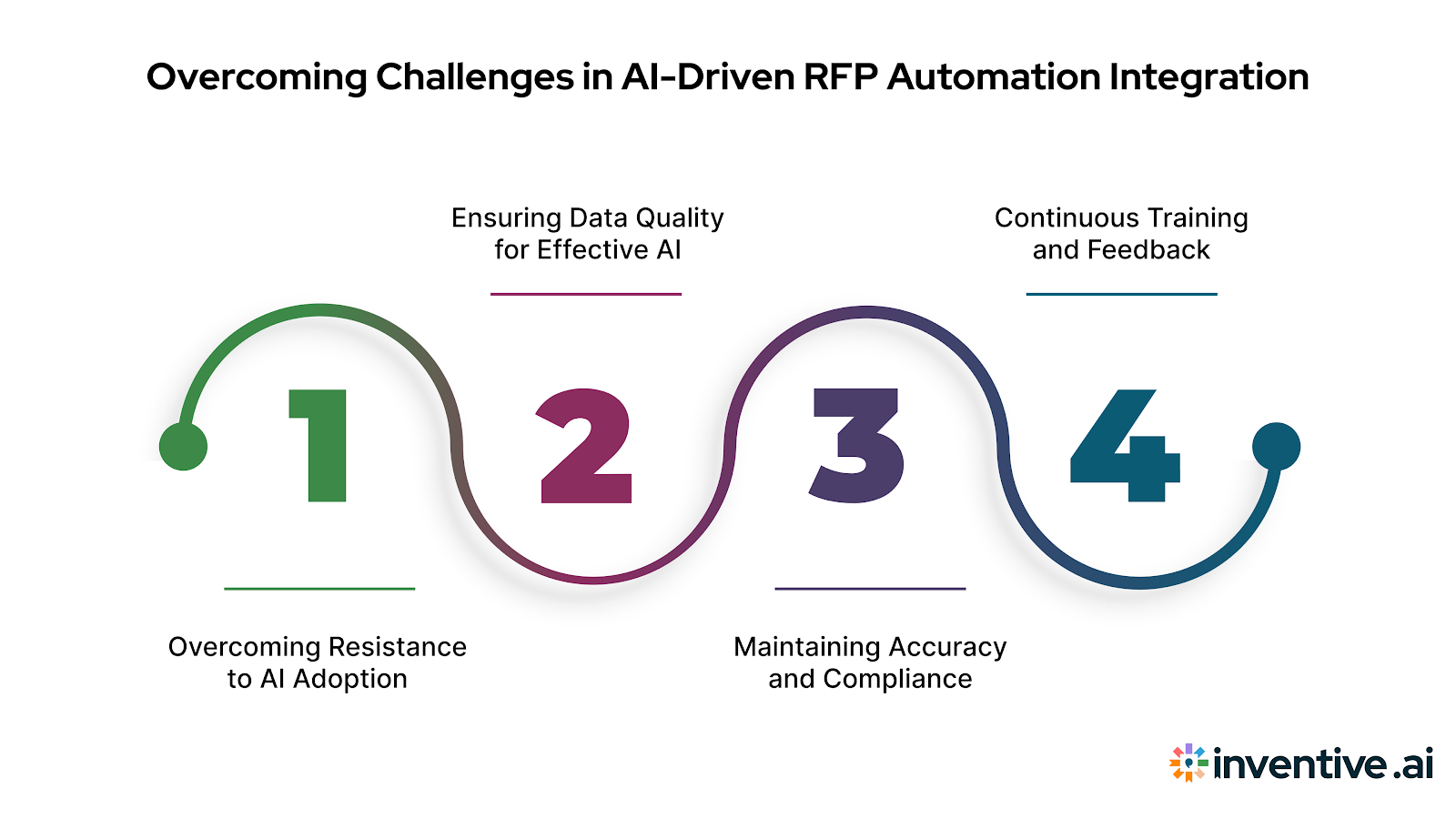 Overcoming Challenges in AI-Driven RFP Automation Integration

Ensuring Data Quality for Effective AI

Continuous Training and Feedback

1

2

3

4

Overcoming Resistance to AI Adoption

Maintaining Accuracy and Compliance

inventive.ai